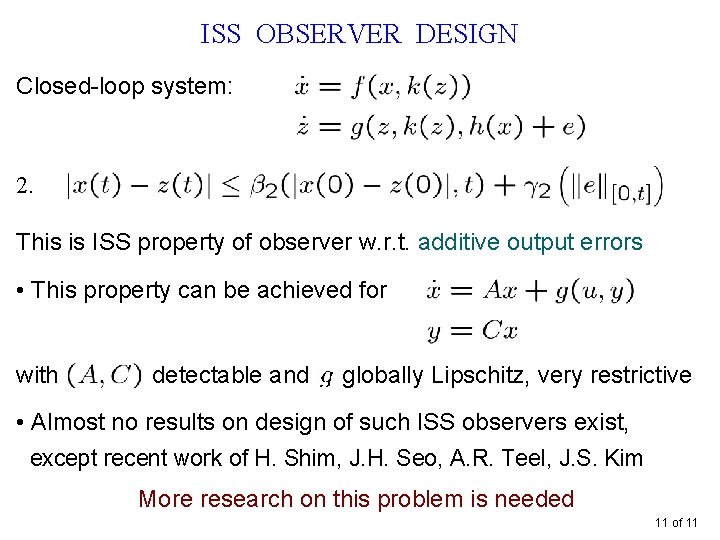 ISS OBSERVER DESIGN

Closed-loop system: $\dot{x} = f(x, k(z))$
$\dot{z} = g(z, k(z), h(x) + e)$

2. $|x(t) - z(t)| \leq \beta_2(|x(0) - z(0)|, t) + \gamma_2\left(\|e\|_{[0,t]}\right)$

This is ISS property of observer w.r.t. additive output errors

• This property can be achieved for $\dot{x} = Ax + g(u, y)$
$y = Cx$

with $(A, C)$ detectable and $g$ globally Lipschitz, very restrictive

• Almost no results on design of such ISS observers exist, except recent work of H. Shim, J.H. Seo, A.R. Teel, J.S. Kim

More research on this problem is needed

11 of 11